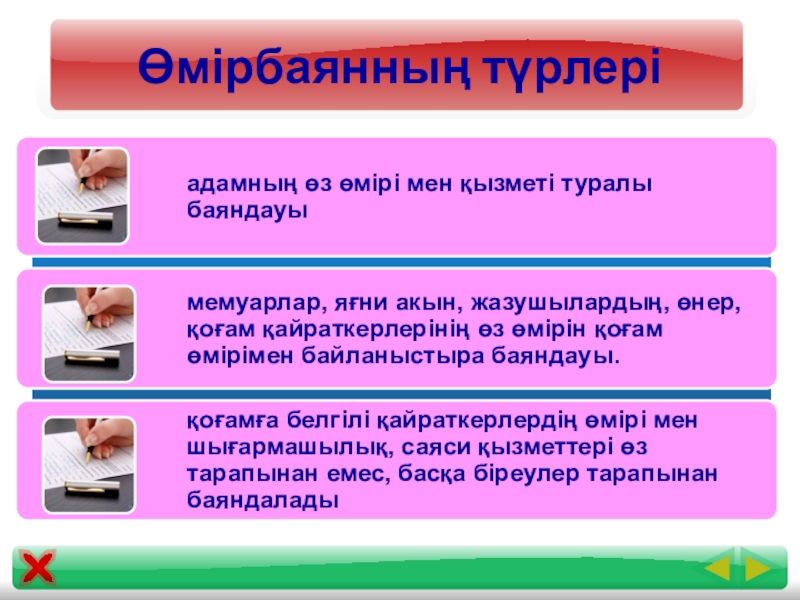 Өмірбаянның түрлері

адамның өз өмірі мен қызметі туралы баяндауы

мемуарлар, яғни акын, жазушылардың, өнер, қоғам қайраткерлерінің өз өмірін қоғам өмірімен байланыстыра баяндауы.

қоғамға белгілі қайраткерлердің өмірі мен шығармашылық, саяси қызметтері өз тарапынан емес, басқа біреулер тарапынан баяндалады